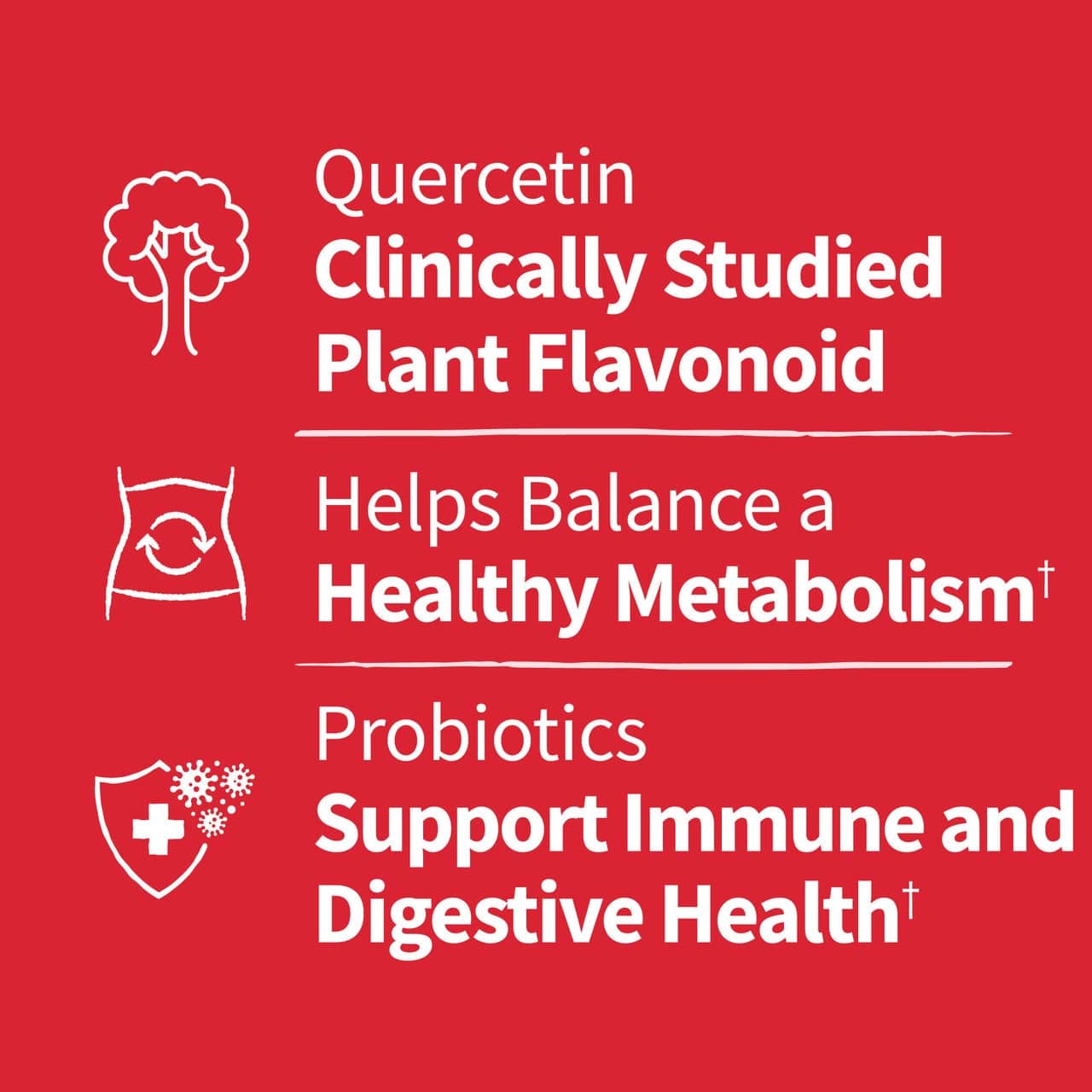 Quercetin
Clinically Studied Plant Flavonoid

Helps Balance a
Healthy Metabolism†

Probiotics
Support Immune and Digestive Health†